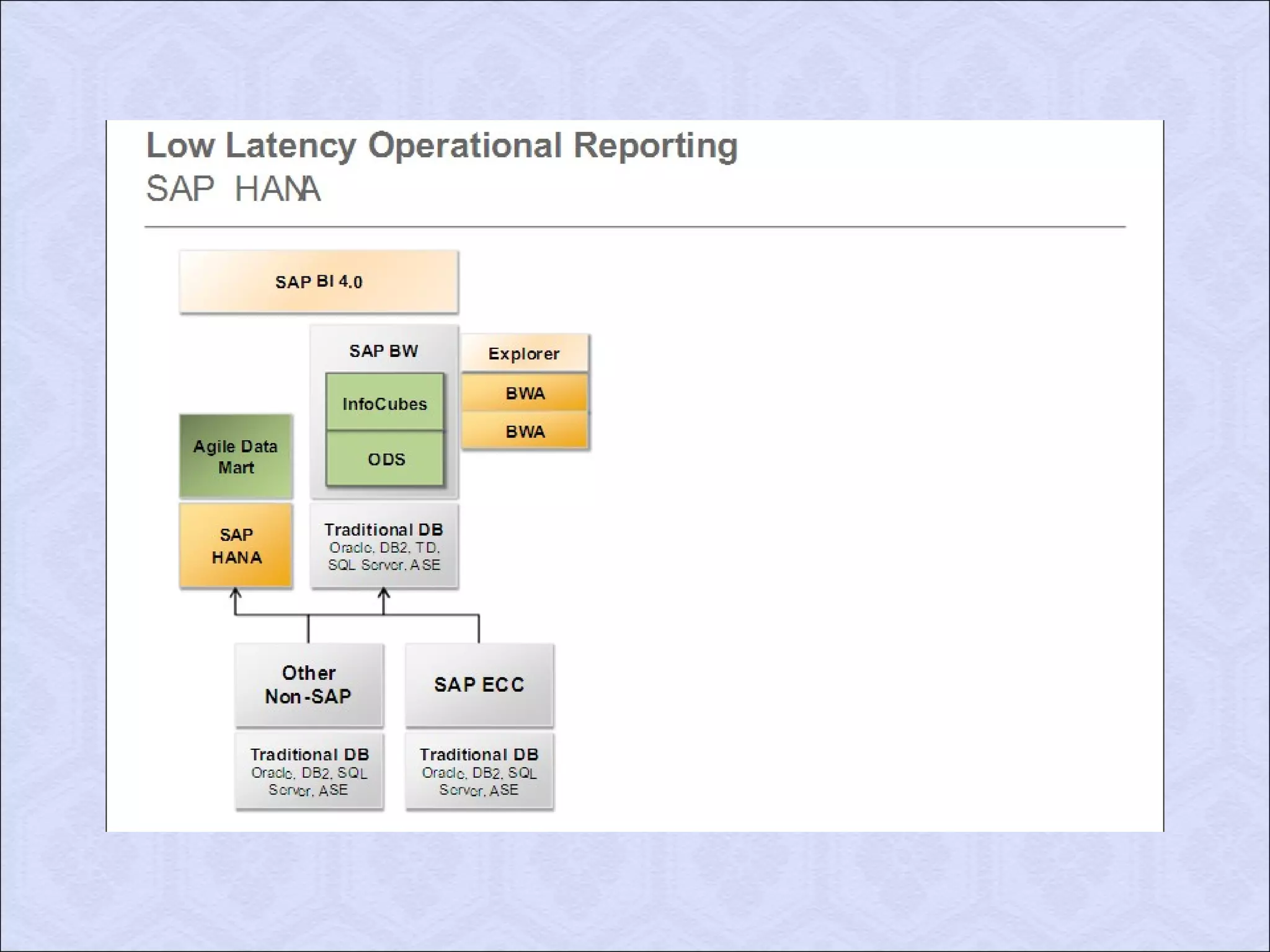 Low Latency Operational Reporting
SAP HANA

SAP BI 4.0

SAP BW

InfoCubes

ODS

Explorer

BWA

BWA

Agile Data Mart

SAP HANA

Traditional DB
Oracle, DB2, TD, SQL Server, ASE

Other Non-SAP

SAP ECC

Traditional DB
Oracle, DB2, SQL Server, ASE

Traditional DB
Oracle, DB2, SQL Server, ASE